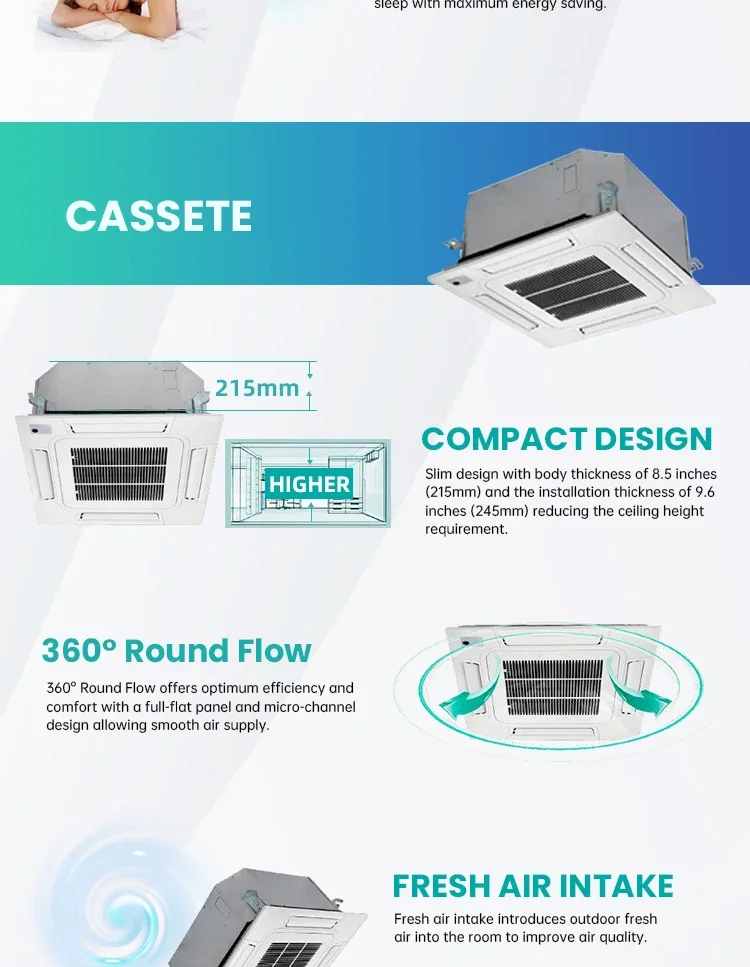 sleep with maximum energy saving.

CASSETE

215mm

HIGHER

COMPACT DESIGN

Slim design with body thickness of 8.5 inches (215mm) and the installation thickness of 9.6 inches (245mm) reducing the ceiling height requirement.

360° Round Flow

360° Round Flow offers optimum efficiency and comfort with a full-flat panel and micro-channel design allowing smooth air supply.

FRESH AIR INTAKE

Fresh air intake introduces outdoor fresh air into the room to improve air quality.